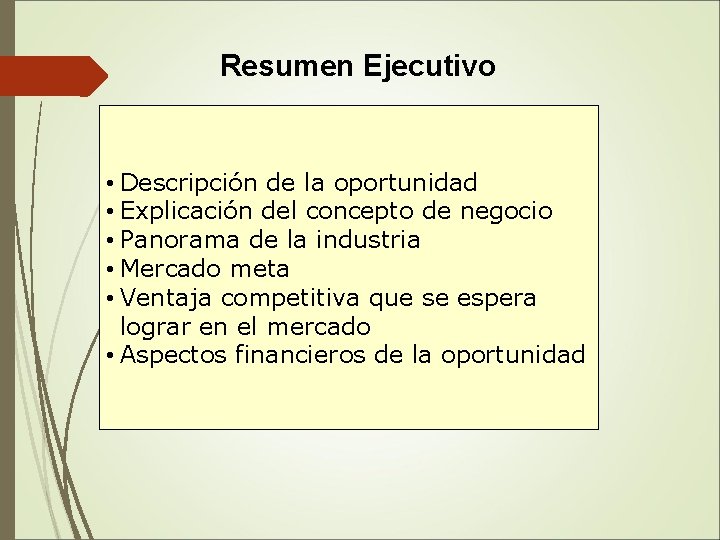 Resumen Ejecutivo

• Descripción de la oportunidad
• Explicación del concepto de negocio
• Panorama de la industria
• Mercado meta
• Ventaja competitiva que se espera lograr en el mercado
• Aspectos financieros de la oportunidad